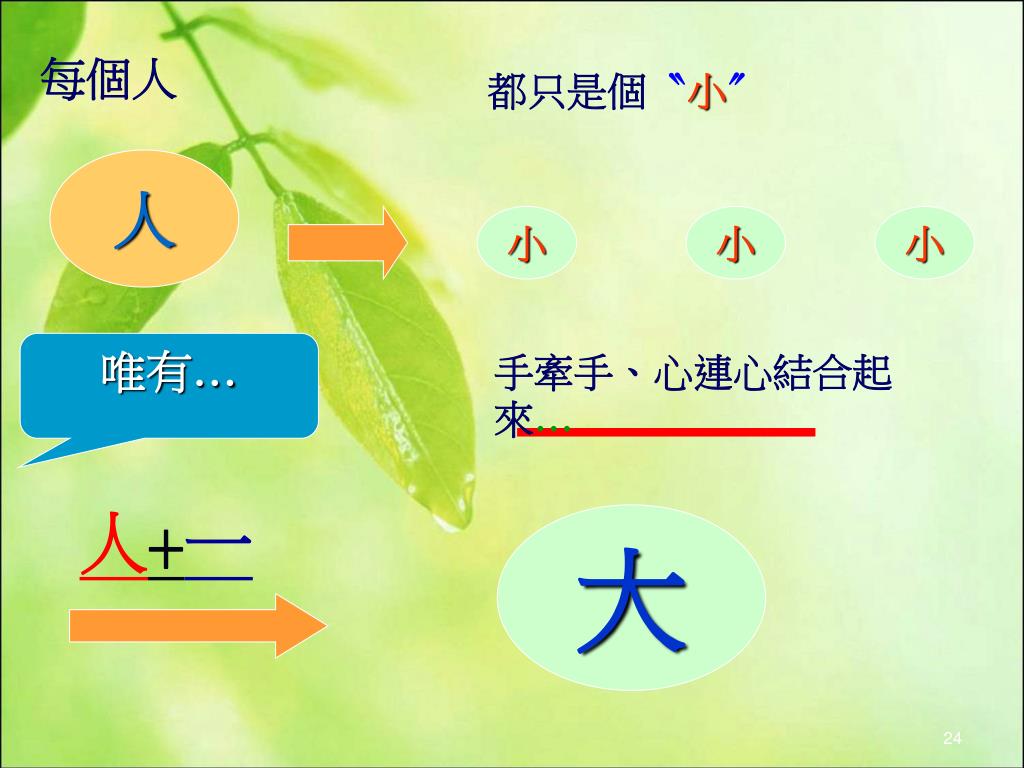 每個人

都只是個〝小〞

人

小

小

小

唯有…

手牽手、心連心結合起來…

人+一

大

24